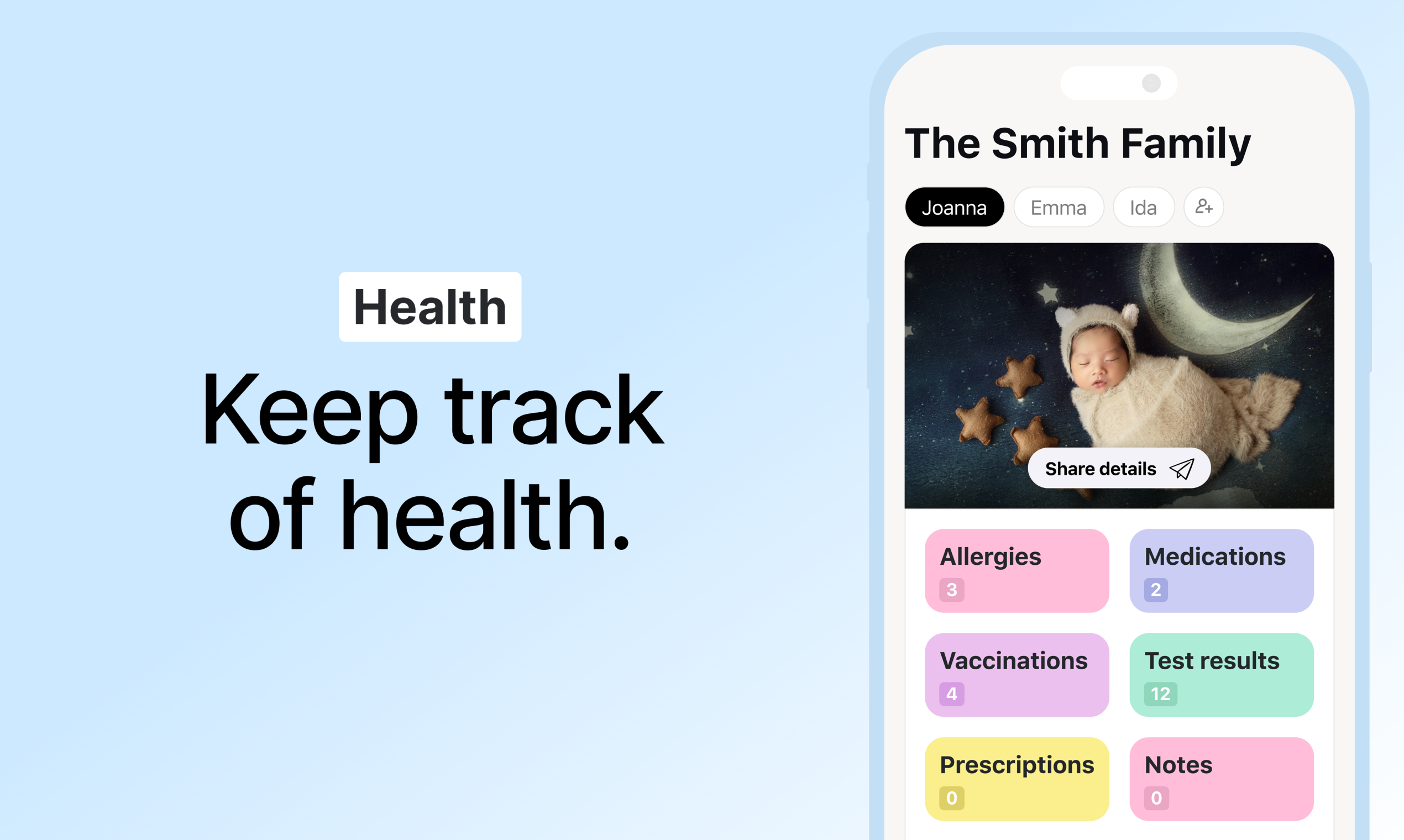 Health

Keep track of health.

The Smith Family

Joanna Emma Ida

Share details

Allergies
3

Medications
2

Vaccinations
4

Test results
12

Prescriptions
0

Notes
0